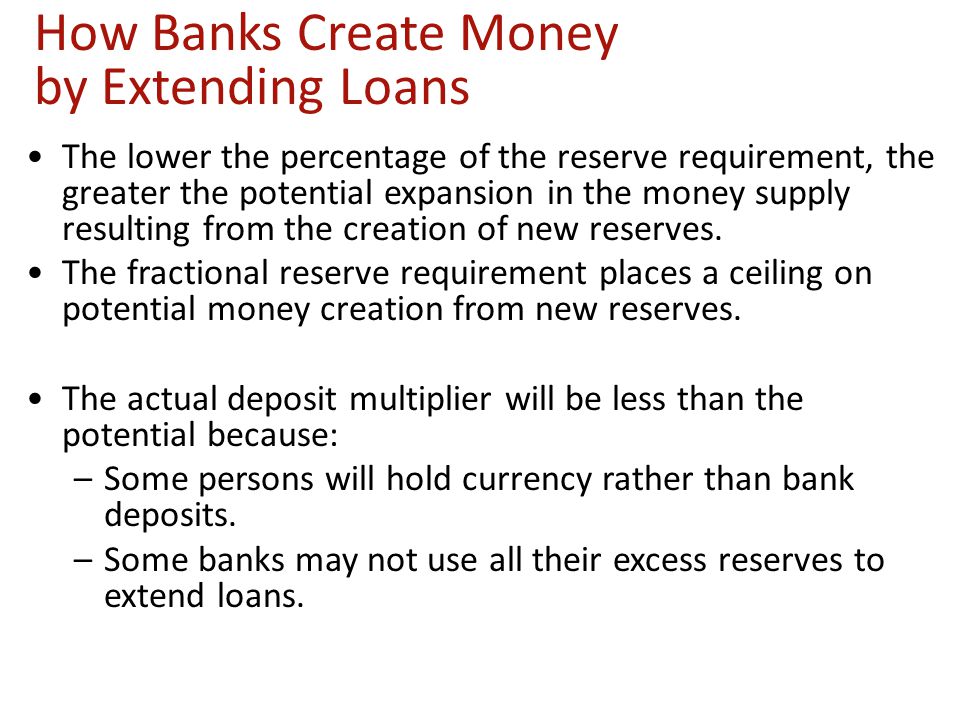 How Banks Create Money by Extending Loans

• The lower the percentage of the reserve requirement, the greater the potential expansion in the money supply resulting from the creation of new reserves.
• The fractional reserve requirement places a ceiling on potential money creation from new reserves.

• The actual deposit multiplier will be less than the potential because:
– Some persons will hold currency rather than bank deposits.
– Some banks may not use all their excess reserves to extend loans.